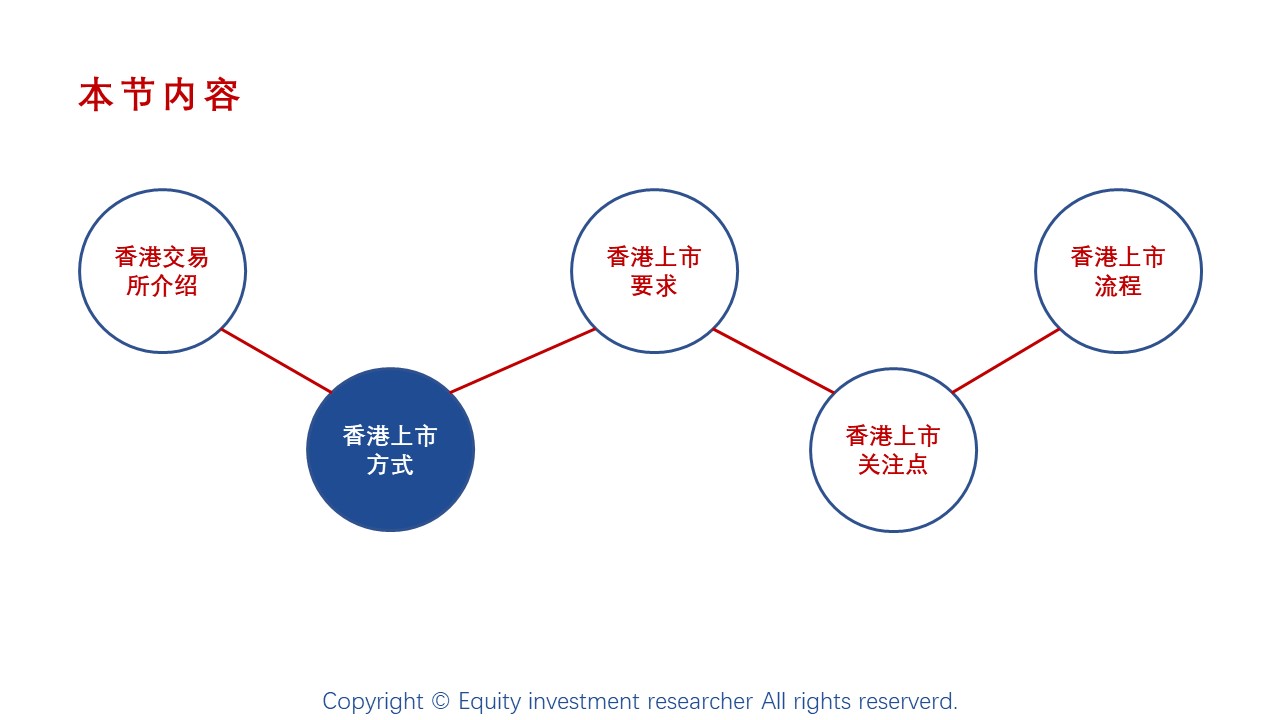 本节内容

香港交易所介绍

香港上市方式

香港上市要求

香港上市关注点

香港上市流程

Copyright © Equity investment researcher All rights reserverd.